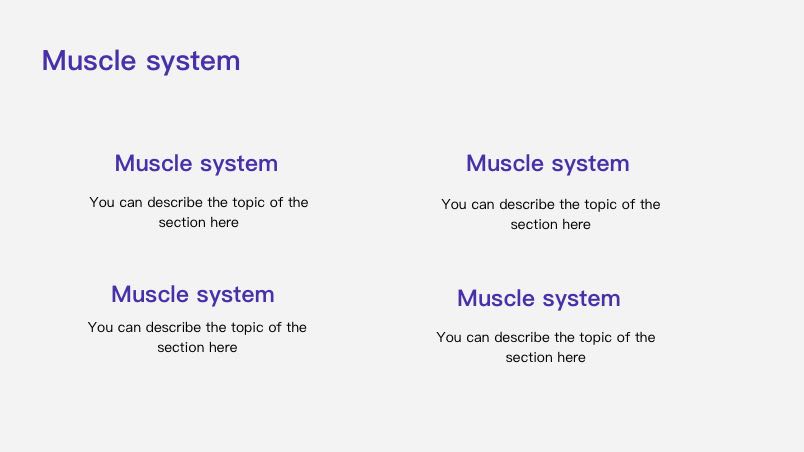 Muscle system

Muscle system

You can describe the topic of the section here

Muscle system

You can describe the topic of the section here

Muscle system

You can describe the topic of the section here

Muscle system

You can describe the topic of the section here